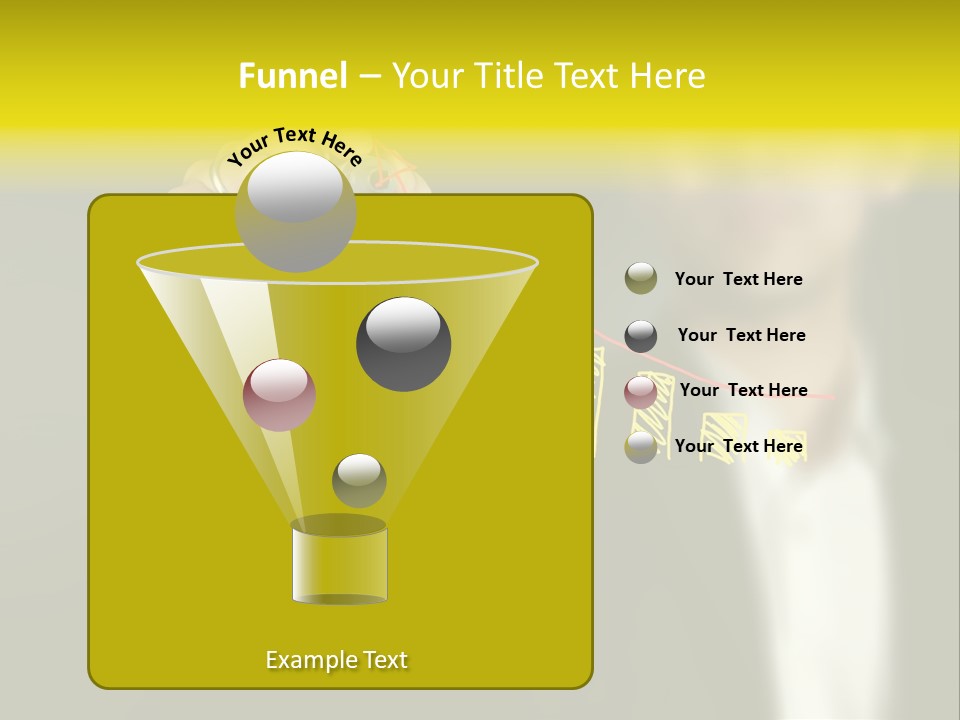 Funnel – Your Title Text Here

Your Text Here

Your  Text Here

Your  Text Here

Your  Text Here

Your  Text Here

Example Text